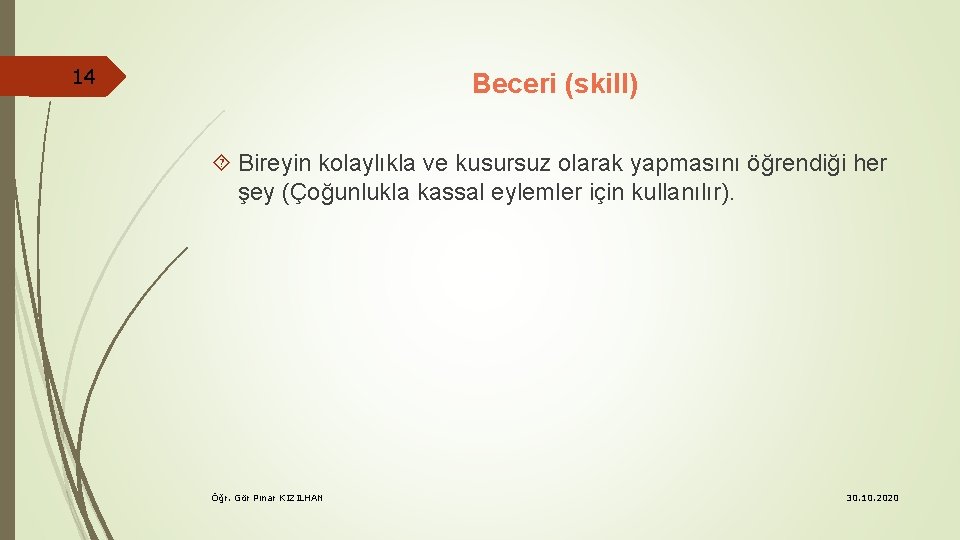 14

Beceri (skill)

Bireyin kolaylıkla ve kusursuz olarak yapmasını öğrendiği her şey (Çoğunlukla kassal eylemler için kullanılır).

Öğr. Gör Pınar KIZILHAN

30.10.2020